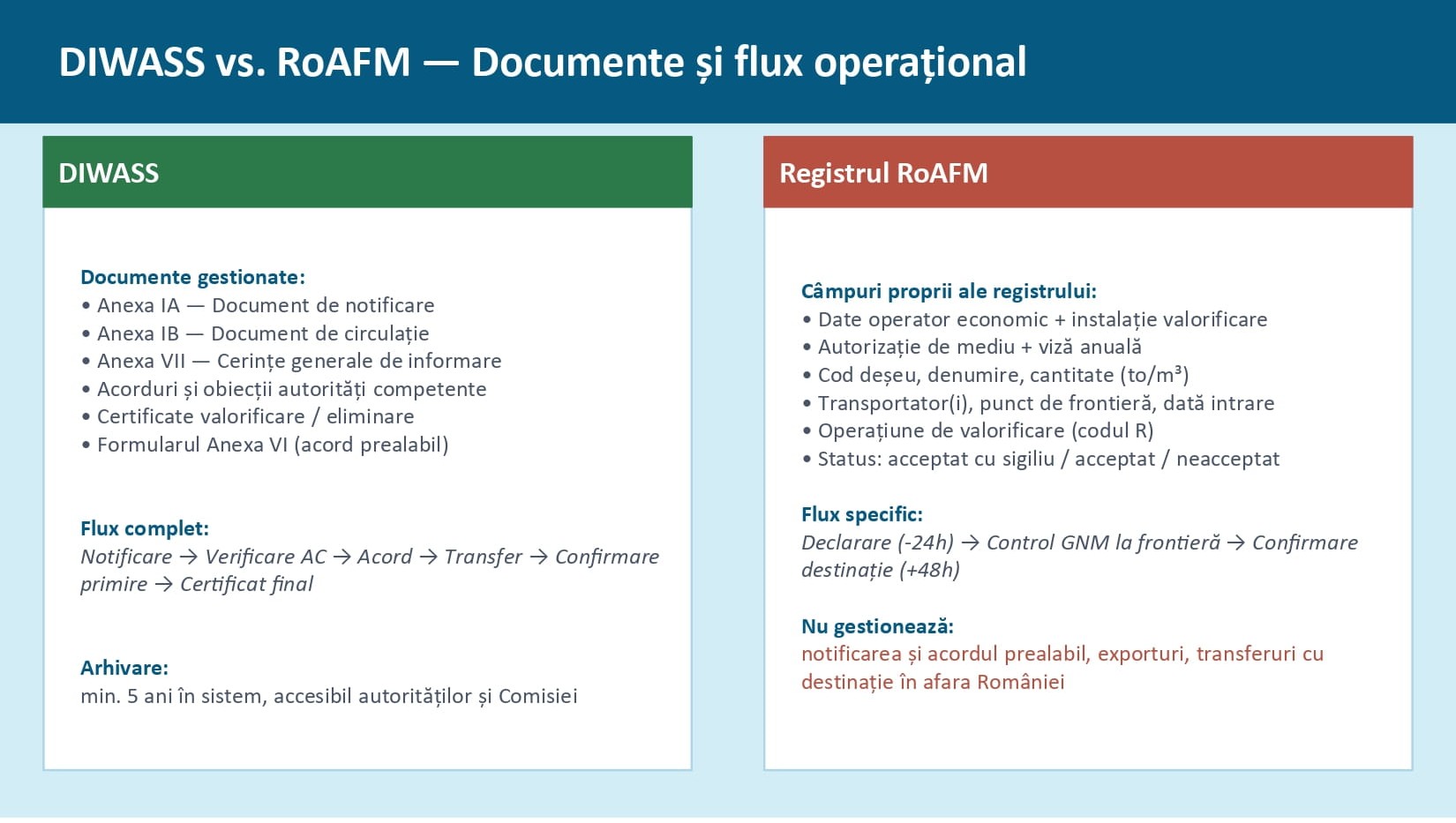 DIWASS vs. RoAFM — Documente și flux operațional

DIWASS

Documente gestionate:
• Anexa IA — Document de notificare
• Anexa IB — Document de circulație
• Anexa VII — Cerințe generale de informare
• Acorduri și obiecții autorități competente
• Certificate valorificare / eliminare
• Formularul Anexa VI (acord prealabil)

Flux complet:
Notificare → Verificare AC → Acord → Transfer → Confirmare primire → Certificat final

Arhivare:
min. 5 ani în sistem, accesibil autorităților și Comisiei

Registrul RoAFM

Câmpuri proprii ale registrului:
• Date operator economic + instalație valorificare
• Autorizație de mediu + viză anuală
• Cod deșeu, denumire, cantitate (to/m³)
• Transportator(i), punct de frontieră, dată intrare
• Operațiune de valorificare (codul R)
• Status: acceptat cu sigiliu / acceptat / neacceptat

Flux specific:
Declarare (-24h) → Control GNM la frontieră → Confirmare destinație (+48h)

Nu gestionează:
notificarea și acordul prealabil, exporturi, transferuri cu destinație în afara României